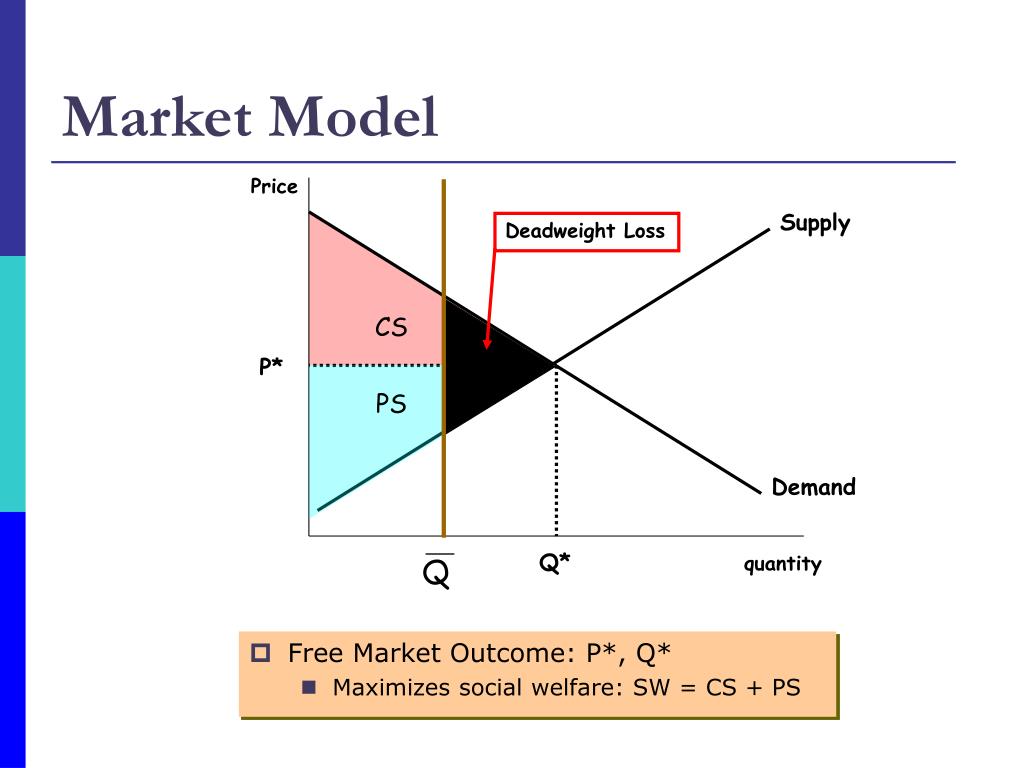 Market Model

Price

Deadweight Loss

Supply

CS

P*

PS

Demand

$\overline{Q}$

Q*

quantity

Free Market Outcome: P*, Q*

Maximizes social welfare: SW = CS + PS